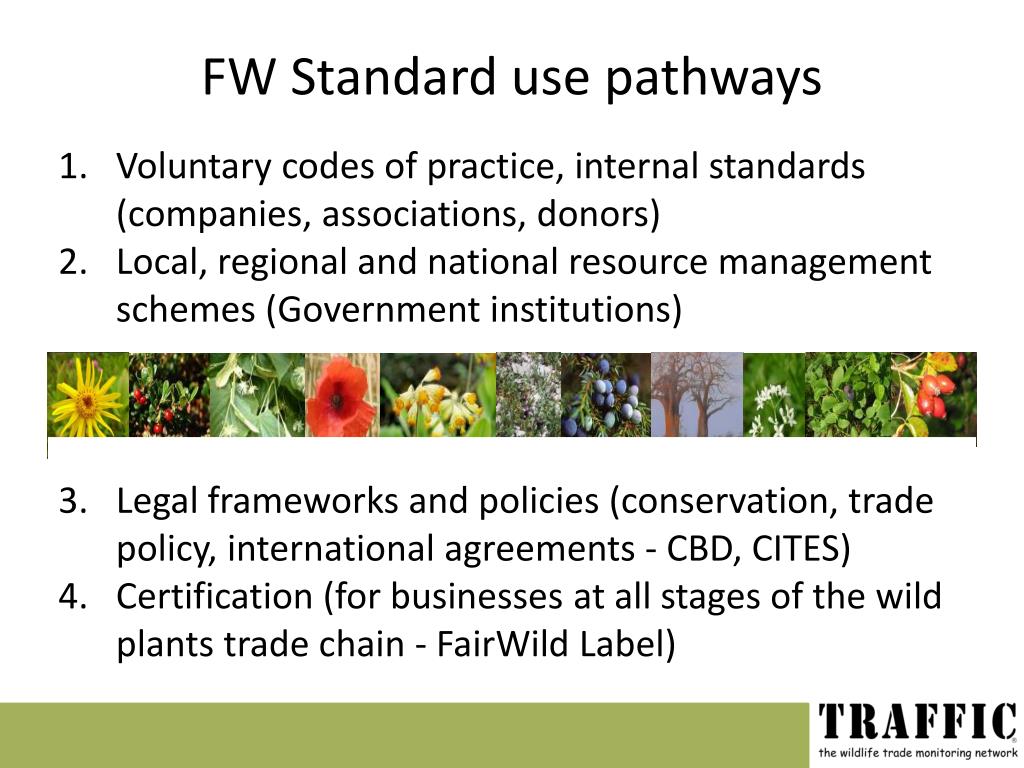 FW Standard use pathways

1. Voluntary codes of practice, internal standards (companies, associations, donors)
2. Local, regional and national resource management schemes (Government institutions)

3. Legal frameworks and policies (conservation, trade policy, international agreements - CBD, CITES)
4. Certification (for businesses at all stages of the wild plants trade chain - FairWild Label)

TRAFFIC
the wildlife trade monitoring network